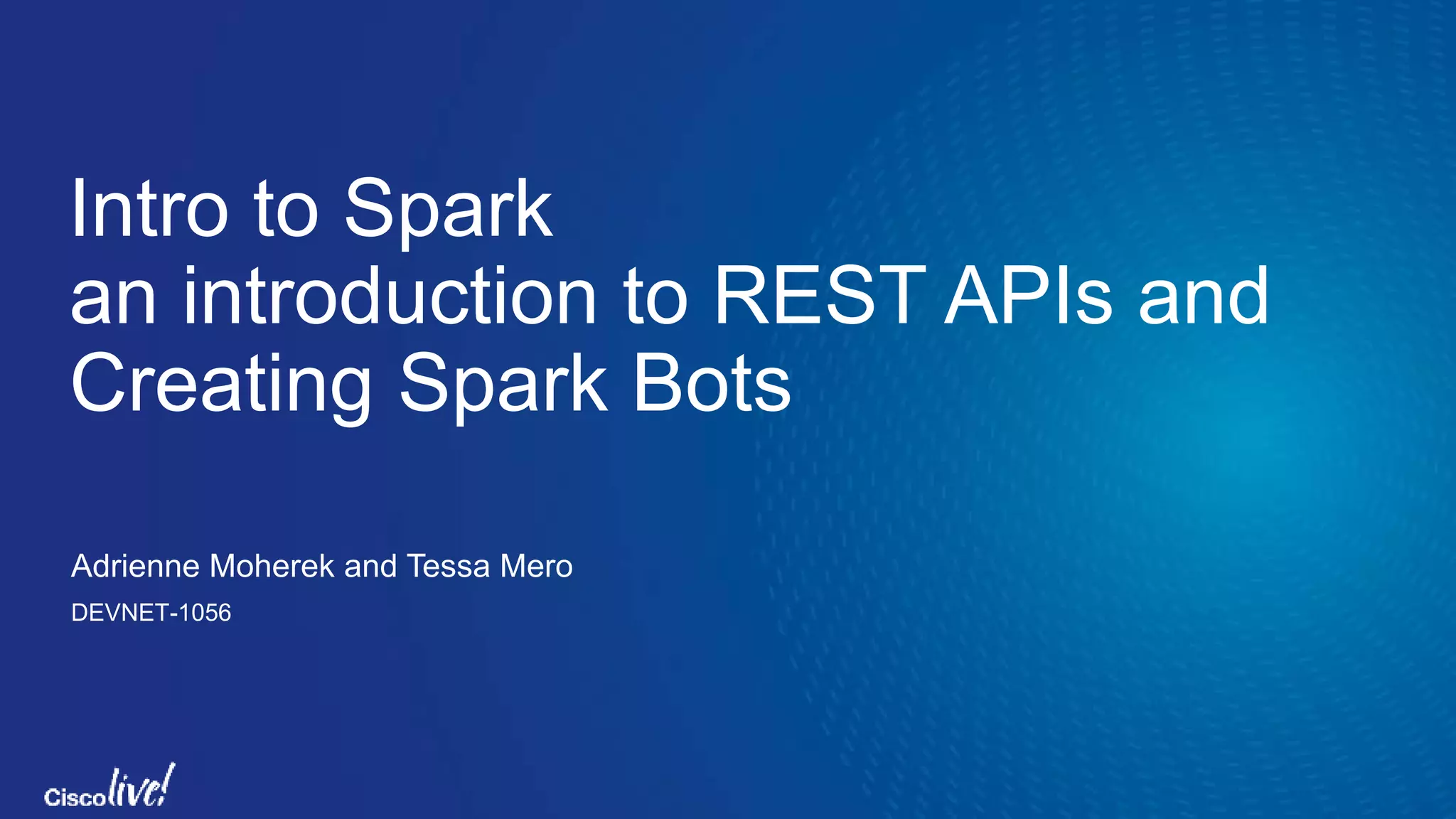 Intro to Spark
an introduction to REST APIs and Creating Spark Bots

Adrienne Moherek and Tessa Mero

DEVNET-1056

Cisco live!